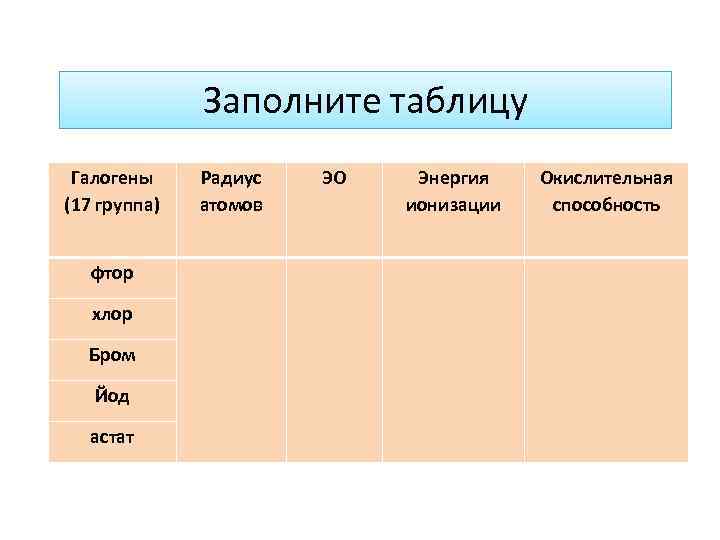 Заполните таблицу

| Галогены (17 группа) | Радиус атомов | ЭО | Энергия ионизации | Окислительная способность |
|---|---|---|---|---|
| фтор | | | | |
| хлор | | | | |
| Бром | | | | |
| Йод | | | | |
| астат | | | | |